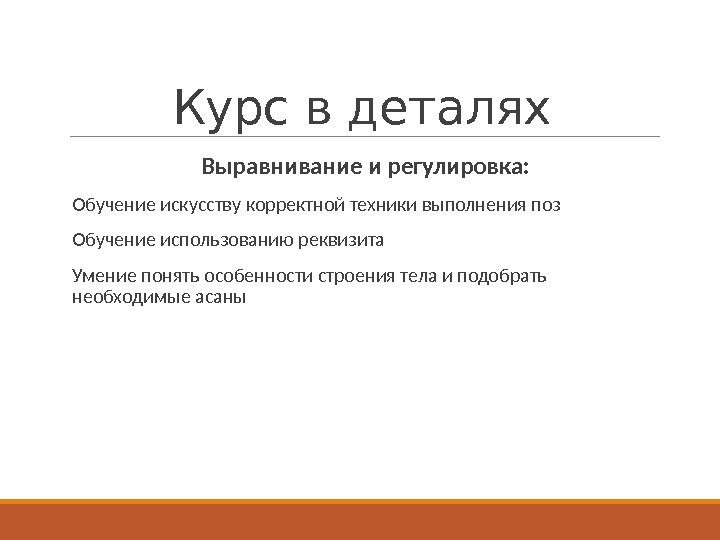 Курс в деталях

Выравнивание и регулировка:

Обучение искусству корректной техники выполнения поз

Обучение использованию реквизита

Умение понять особенности строения тела и подобрать необходимые асаны